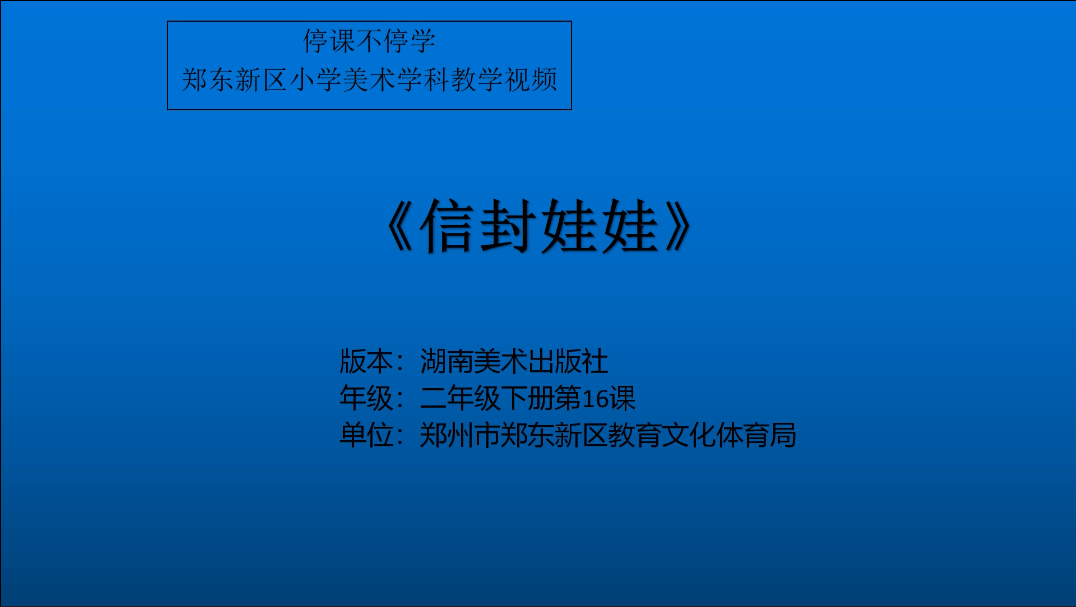 停课不停学
郑东新区小学美术学科教学视频

《信封娃娃》

版本：湖南美术出版社
年级：二年级下册第16课
单位：郑州市郑东新区教育文化体育局